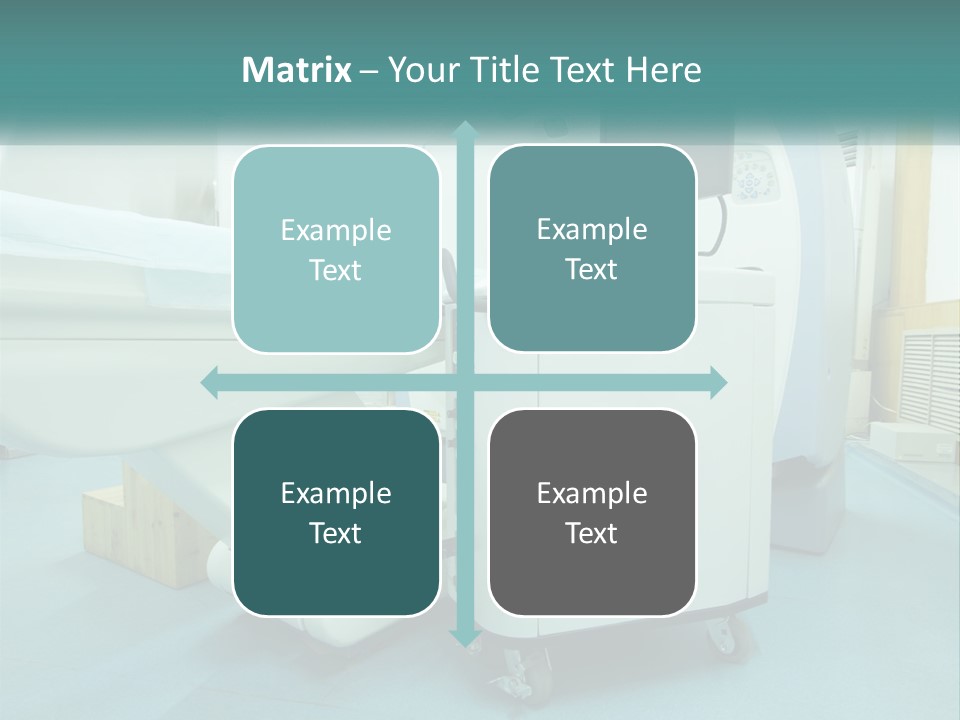 Matrix – Your Title Text Here

Example Text

Example Text

Example Text

Example Text